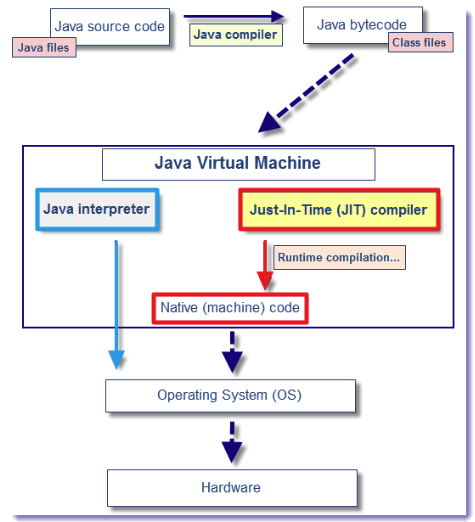 Java source code

Java files

Java compiler

Java bytecode

Class files

Java Virtual Machine

Java interpreter

Just-In-Time (JIT) compiler

Runtime compilation...

Native (machine) code

Operating System (OS)

Hardware